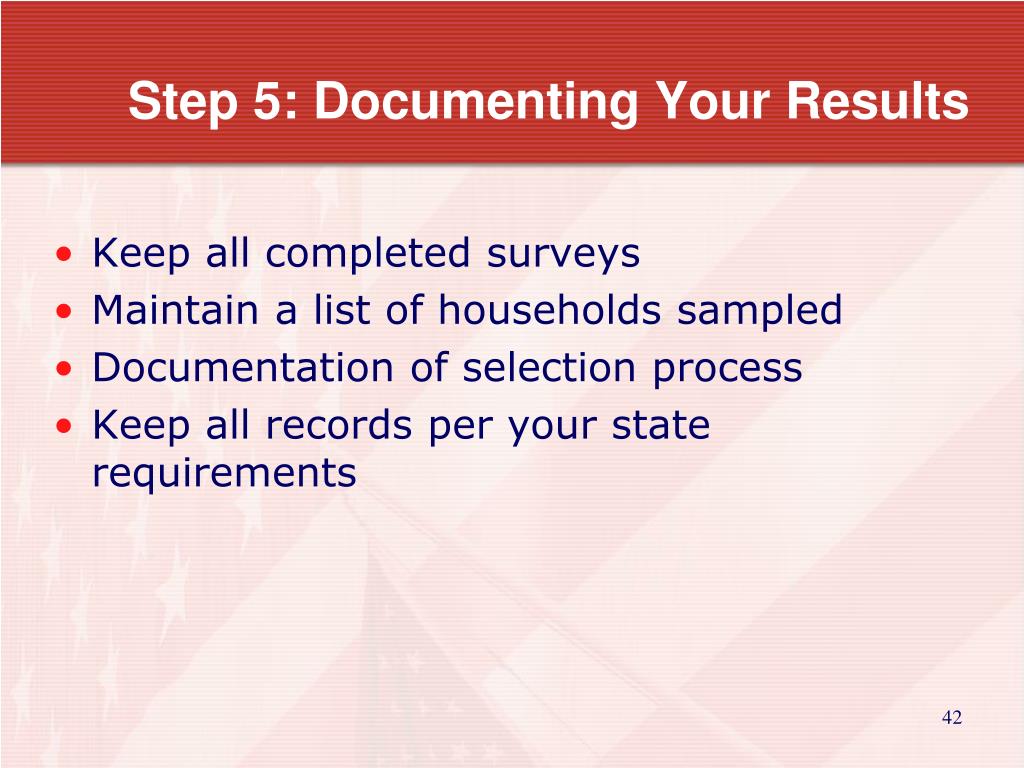 Step 5: Documenting Your Results

• Keep all completed surveys
• Maintain a list of households sampled
• Documentation of selection process
• Keep all records per your state requirements

42